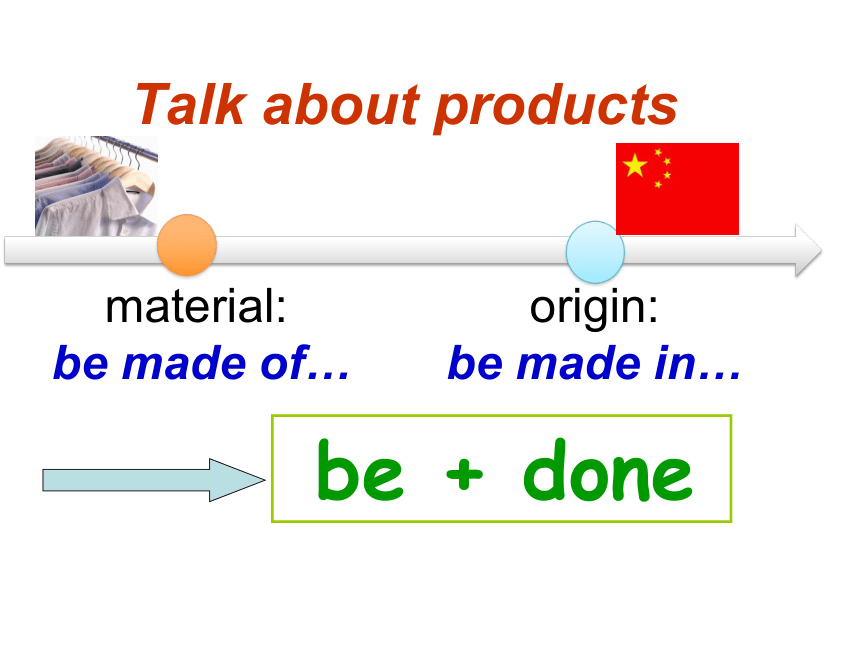 Talk about products

material:
be made of…

origin:
be made in…

be + done